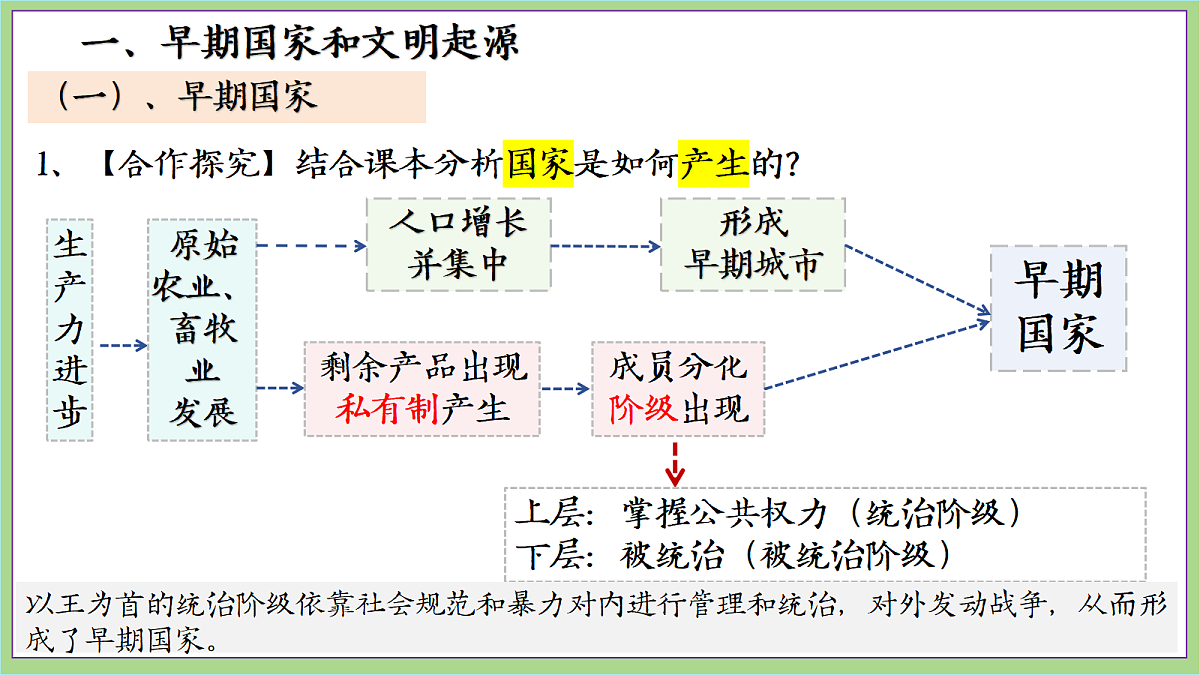 一、早期国家和文明起源

（一）、早期国家

1、【合作探究】结合课本分析国家是如何产生的？

生产力进步

原始农业、畜牧业发展

人口增长并集中

形成早期城市

剩余产品出现
私有制产生

成员分化
阶级出现

早期国家

上层：掌握公共权力（统治阶级）
下层：被统治（被统治阶级）

以王为首的统治阶级依靠社会规范和暴力对内进行管理和统治，对外发动战争，从而形成了早期国家。